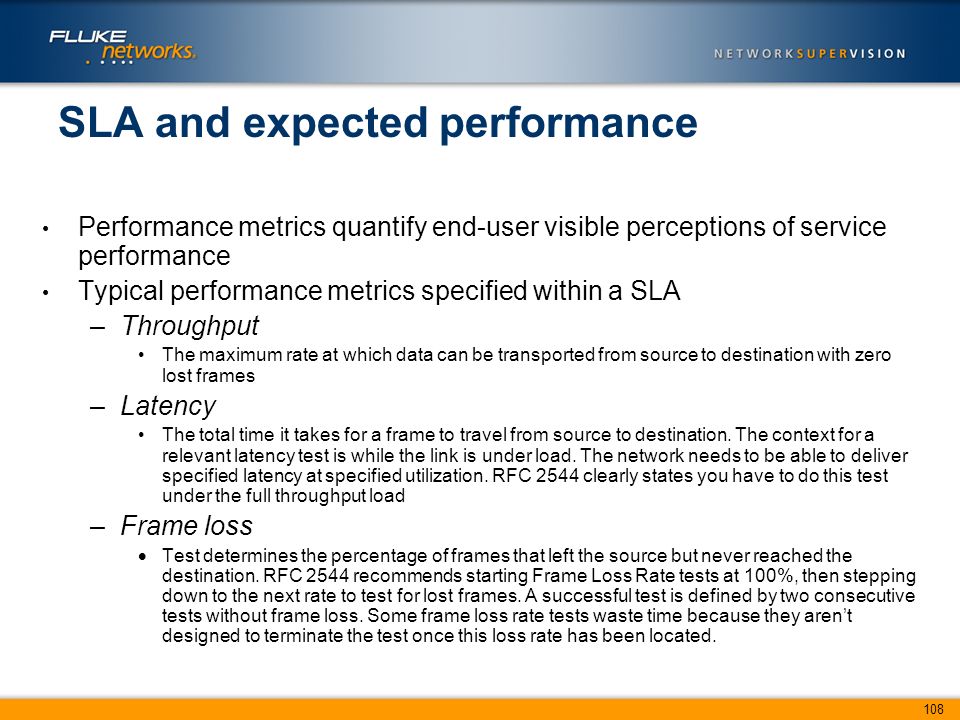 FLUKE networks.

NETWORKSUPERVISION

SLA and expected performance

• Performance metrics quantify end-user visible perceptions of service performance
• Typical performance metrics specified within a SLA
– Throughput
• The maximum rate at which data can be transported from source to destination with zero lost frames
– Latency
• The total time it takes for a frame to travel from source to destination. The context for a relevant latency test is while the link is under load. The network needs to be able to deliver specified latency at specified utilization. RFC 2544 clearly states you have to do this test under the full throughput load
– Frame loss
• Test determines the percentage of frames that left the source but never reached the destination. RFC 2544 recommends starting Frame Loss Rate tests at 100%, then stepping down to the next rate to test for lost frames. A successful test is defined by two consecutive tests without frame loss. Some frame loss rate tests waste time because they aren't designed to terminate the test once this loss rate has been located.

108